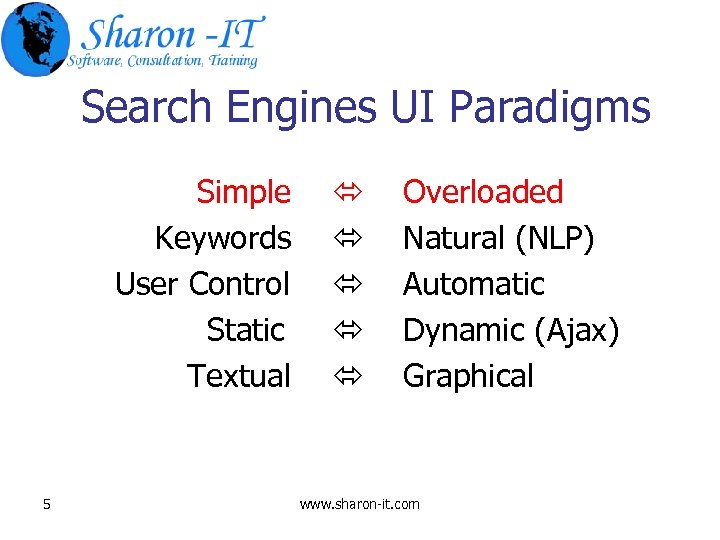 Sharon -IT
Software, Consultation, Training

Search Engines UI Paradigms

Simple ⇔ Overloaded
Keywords ⇔ Natural (NLP)
User Control ⇔ Automatic
Static ⇔ Dynamic (Ajax)
Textual ⇔ Graphical

5

www.sharon-it.com